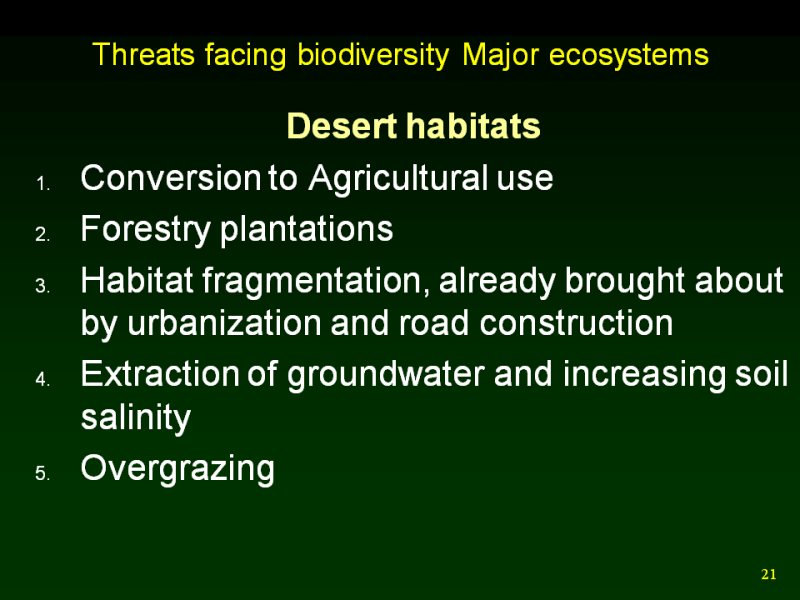 Threats facing biodiversity Major ecosystems

Desert habitats

1. Conversion to Agricultural use
2. Forestry plantations
3. Habitat fragmentation, already brought about by urbanization and road construction
4. Extraction of groundwater and increasing soil salinity
5. Overgrazing

21